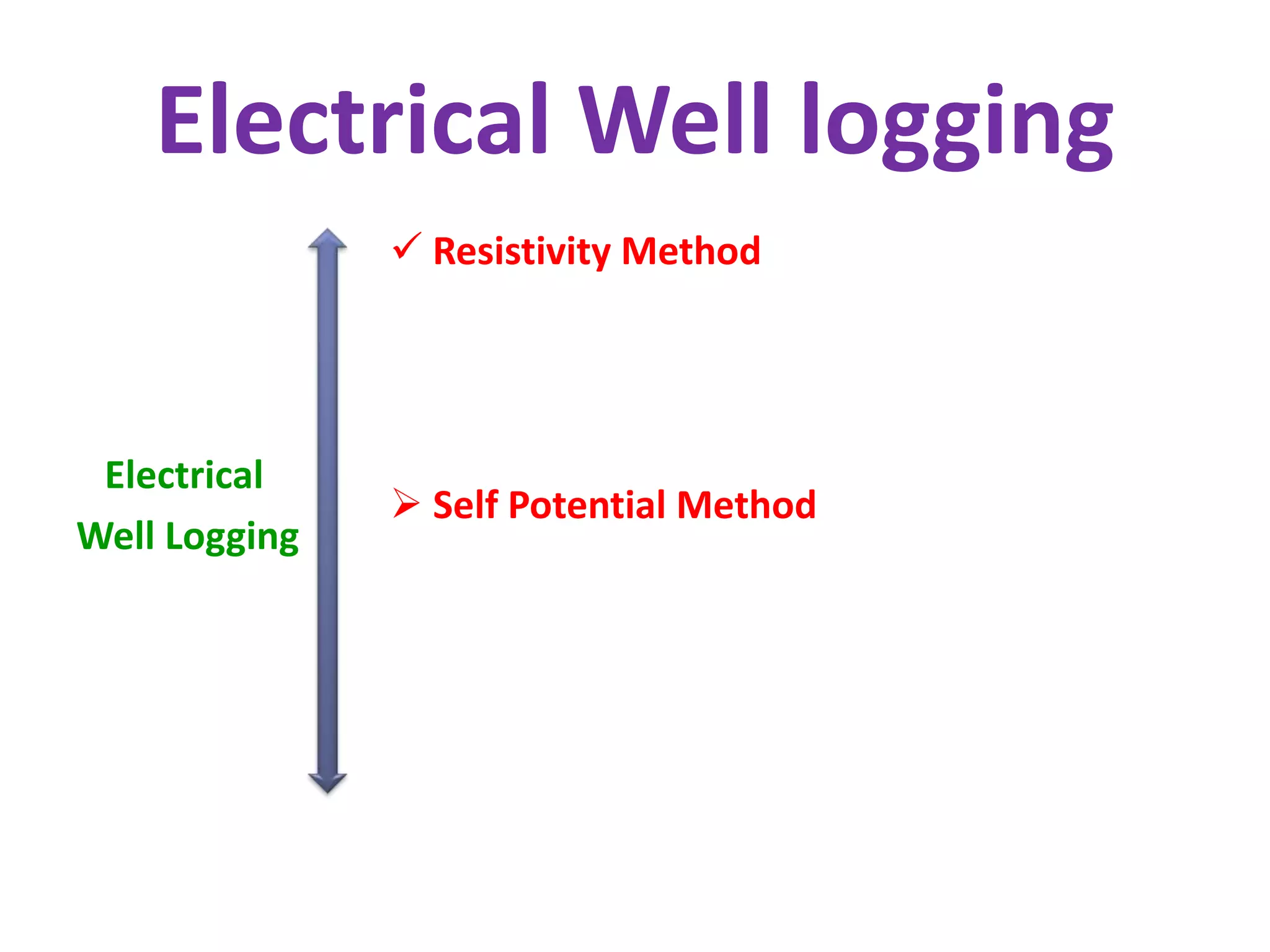 Electrical Well logging

Electrical
Well Logging

✓ Resistivity Method

➢ Self Potential Method